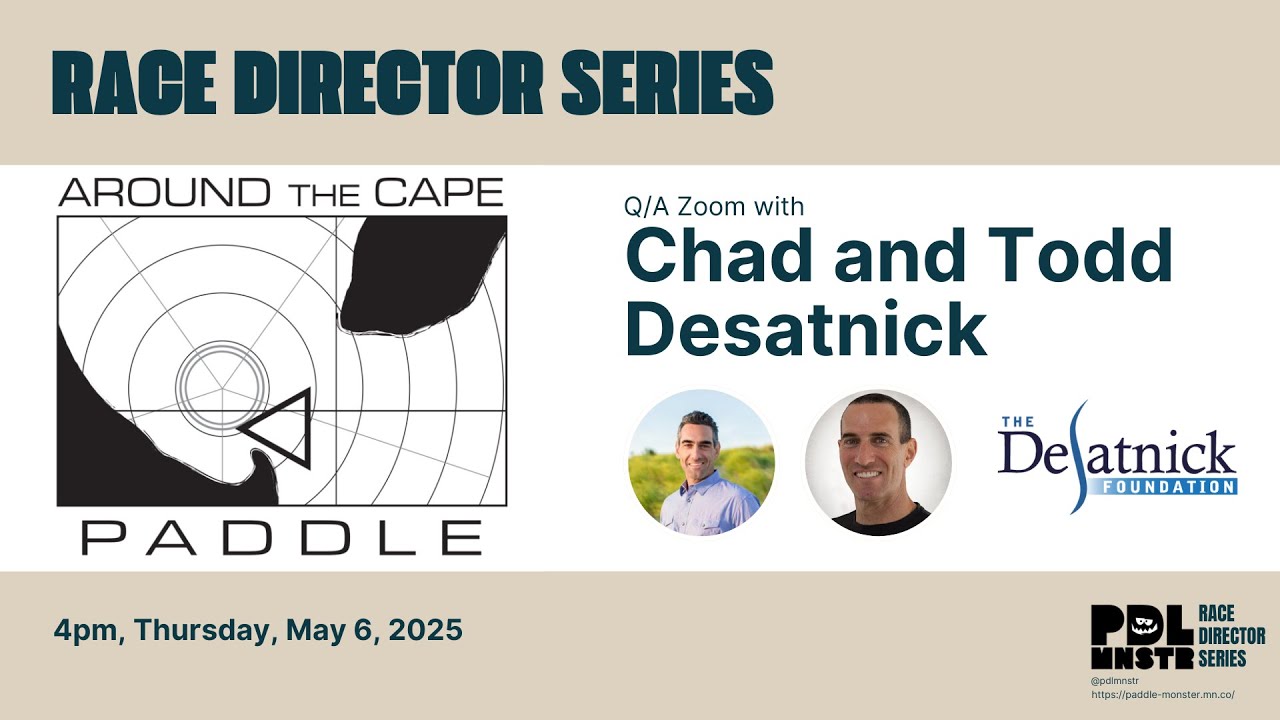 RACE DIRECTOR SERIES

AROUND THE CAPE

PADDLE

Q/A Zoom with
Chad and Todd Desatnick

THE Desatnick FOUNDATION

4pm, Thursday, May 6, 2025

PDL MNSTR RACE DIRECTOR SERIES
@pdlmnstr
https://paddle-monster.mn.co/